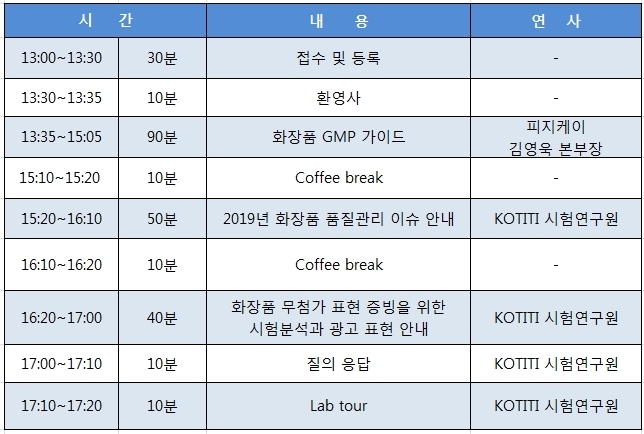 | 시 간 | | 내 용 | 연 사 |
|---|---|---|---|
| 13:00~13:30 | 30분 | 접수 및 등록 | - |
| 13:30~13:35 | 10분 | 환영사 | - |
| 13:35~15:05 | 90분 | 화장품 GMP 가이드 | 피지케이 김영욱 본부장 |
| 15:10~15:20 | 10분 | Coffee break | - |
| 15:20~16:10 | 50분 | 2019년 화장품 품질관리 이슈 안내 | KOTITI 시험연구원 |
| 16:10~16:20 | 10분 | Coffee break | - |
| 16:20~17:00 | 40분 | 화장품 무첨가 표현 증빙을 위한 시험분석과 광고 표현 안내 | KOTITI 시험연구원 |
| 17:00~17:10 | 10분 | 질의 응답 | KOTITI 시험연구원 |
| 17:10~17:20 | 10분 | Lab tour | KOTITI 시험연구원 |